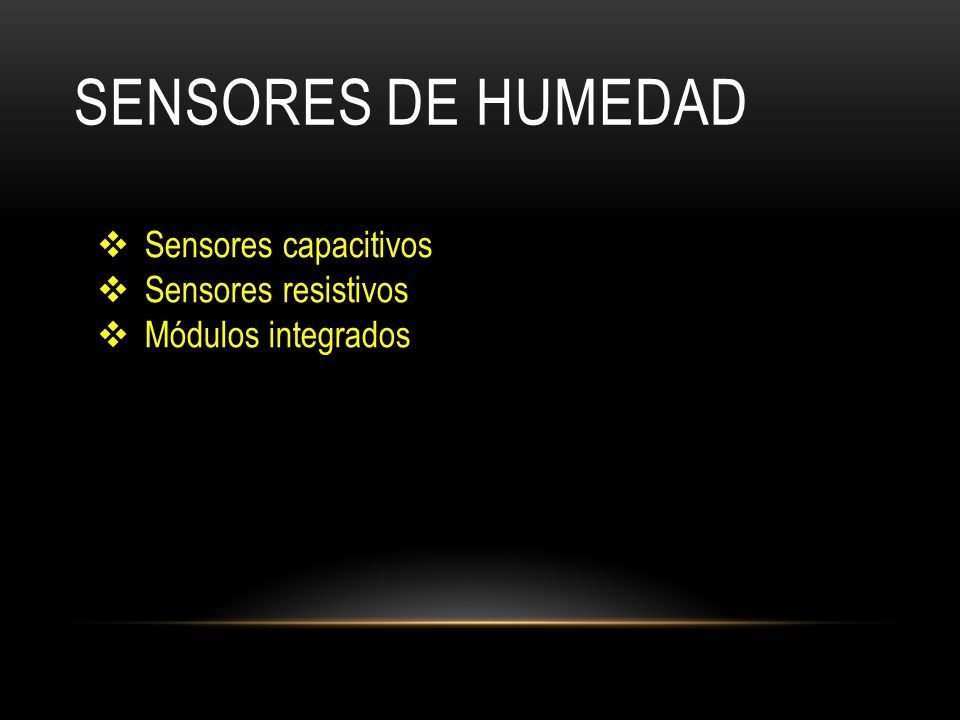 SENSORES DE HUMEDAD

❖ Sensores capacitivos
❖ Sensores resistivos
❖ Módulos integrados